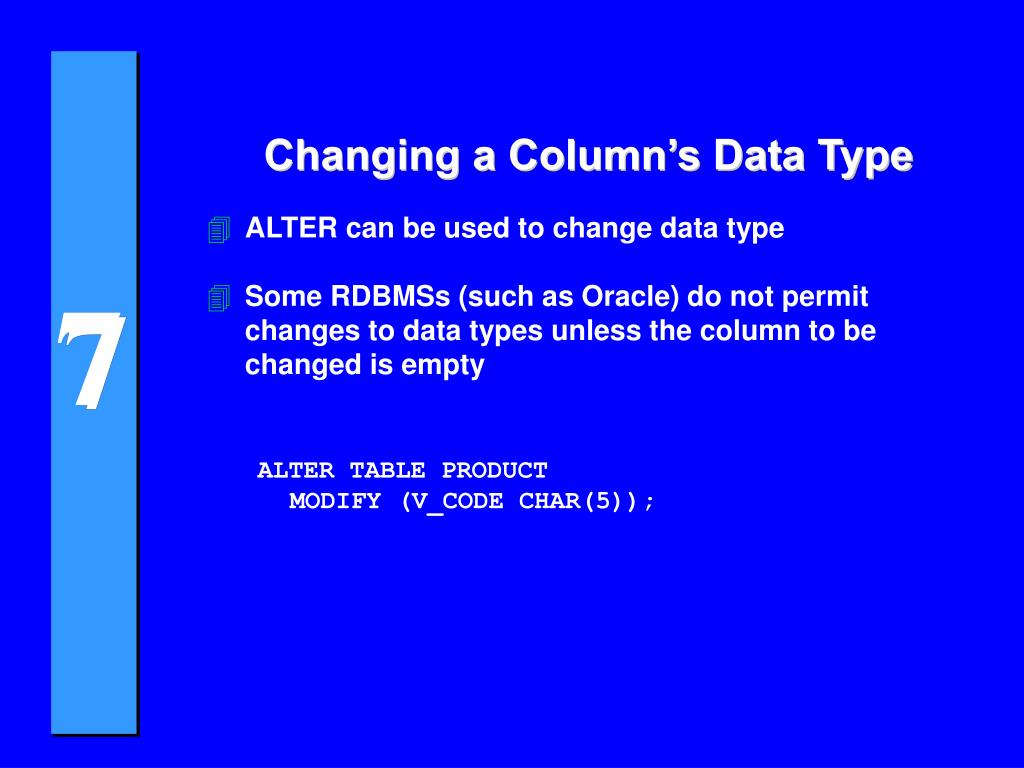 7

Changing a Column's Data Type

ALTER can be used to change data type

Some RDBMSs (such as Oracle) do not permit changes to data types unless the column to be changed is empty

ALTER TABLE PRODUCT
  MODIFY (V_CODE CHAR(5));